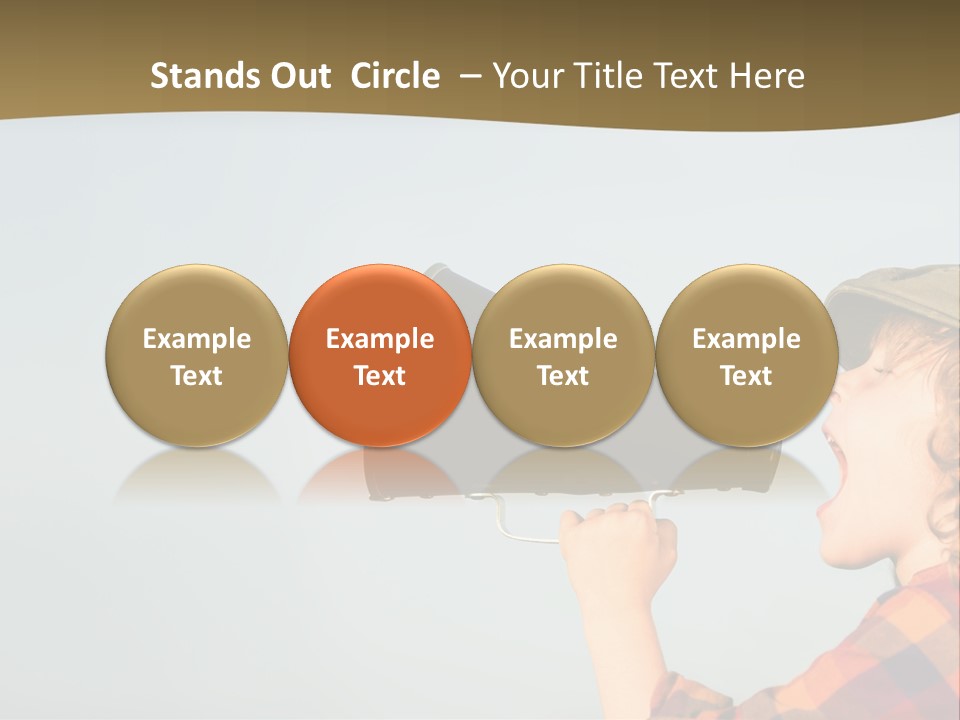 Stands Out Circle – Your Title Text Here

Example Text

Example Text

Example Text

Example Text